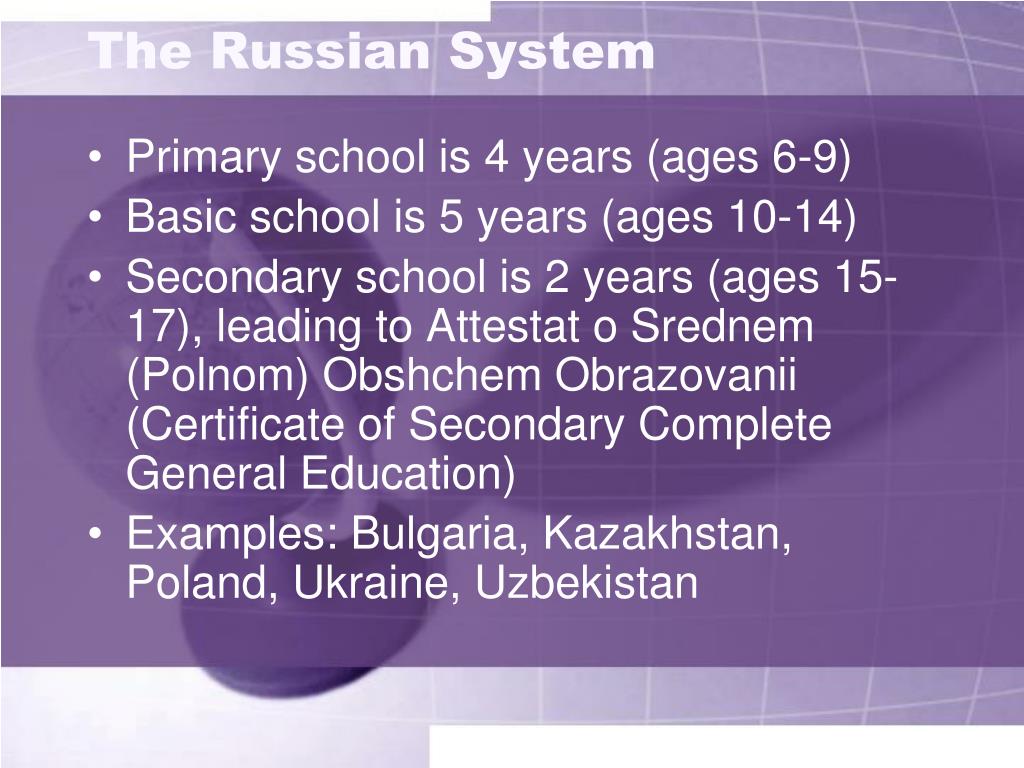 The Russian System

• Primary school is 4 years (ages 6-9)
• Basic school is 5 years (ages 10-14)
• Secondary school is 2 years (ages 15-17), leading to Attestat o Srednem (Polnom) Obshchem Obrazovanii (Certificate of Secondary Complete General Education)
• Examples: Bulgaria, Kazakhstan, Poland, Ukraine, Uzbekistan